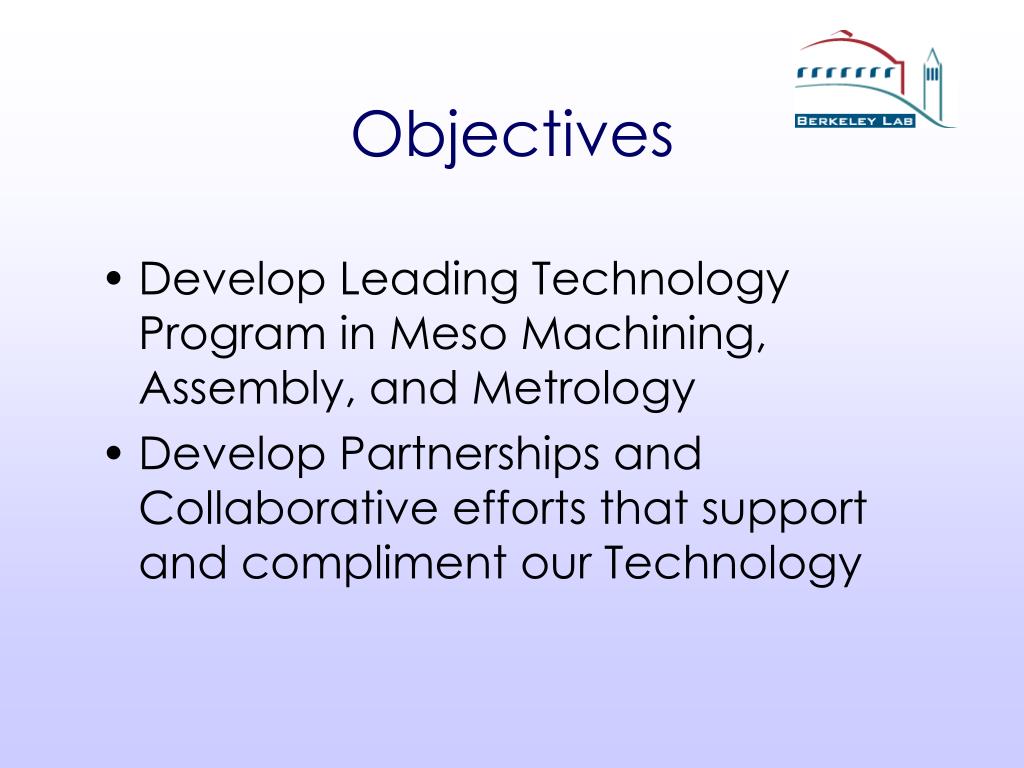 BERKELEY LAB

Objectives

• Develop Leading Technology Program in Meso Machining, Assembly, and Metrology
• Develop Partnerships and Collaborative efforts that support and compliment our Technology